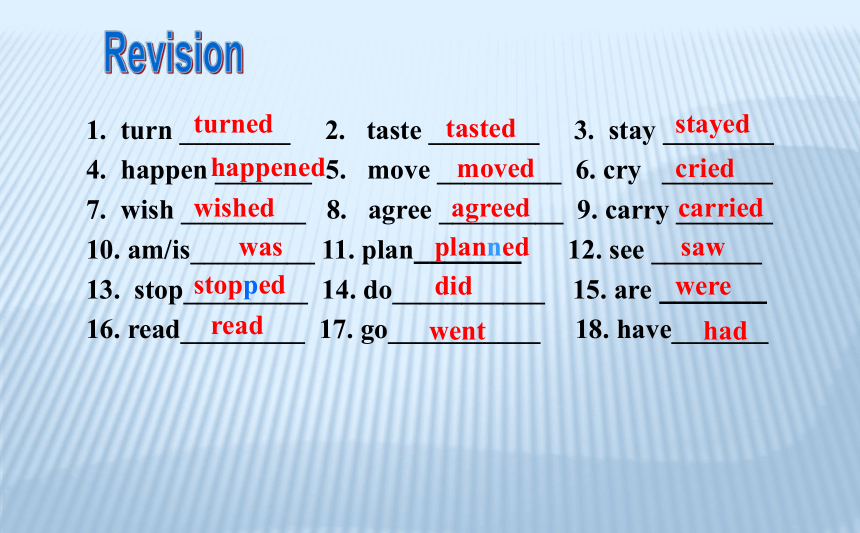 Revision

1. turn turned
2. taste tasted
3. stay stayed
4. happen happened
5. move moved
6. cry cried
7. wish wished
8. agree agreed
9. carry carried
10. am/is was
11. plan planned
12. see saw
13. stop stopped
14. do did
15. are were
16. read read
17. go went
18. have had